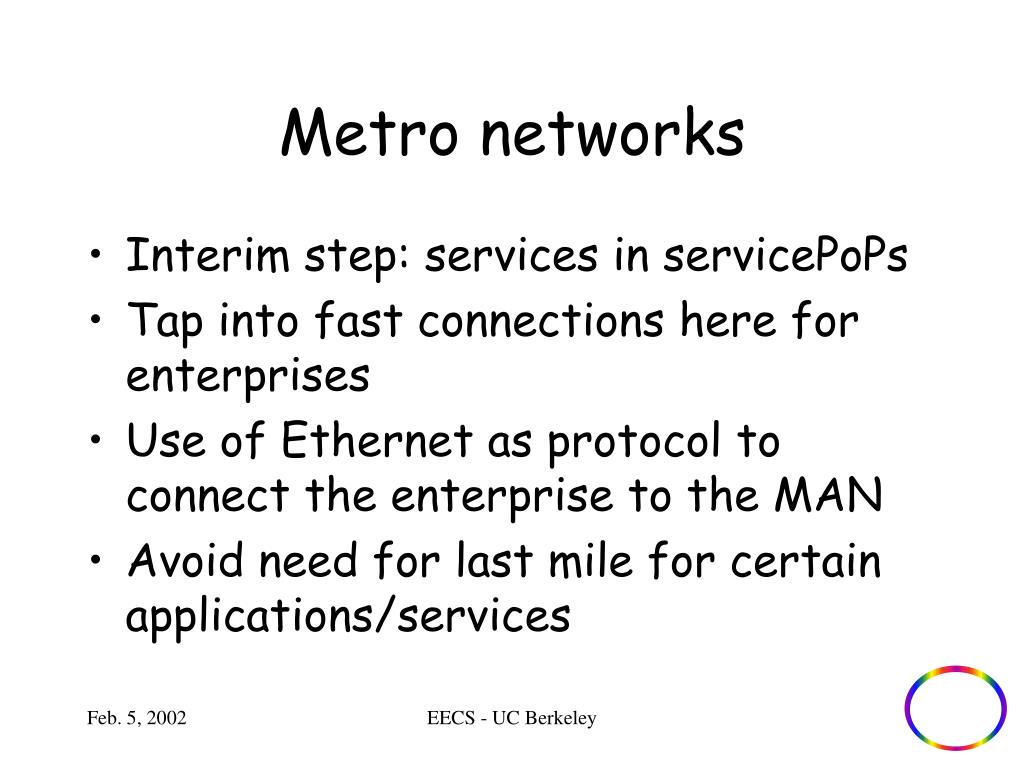 Metro networks

• Interim step: services in servicePoPs
• Tap into fast connections here for enterprises
• Use of Ethernet as protocol to connect the enterprise to the MAN
• Avoid need for last mile for certain applications/services

Feb. 5, 2002

EECS - UC Berkeley